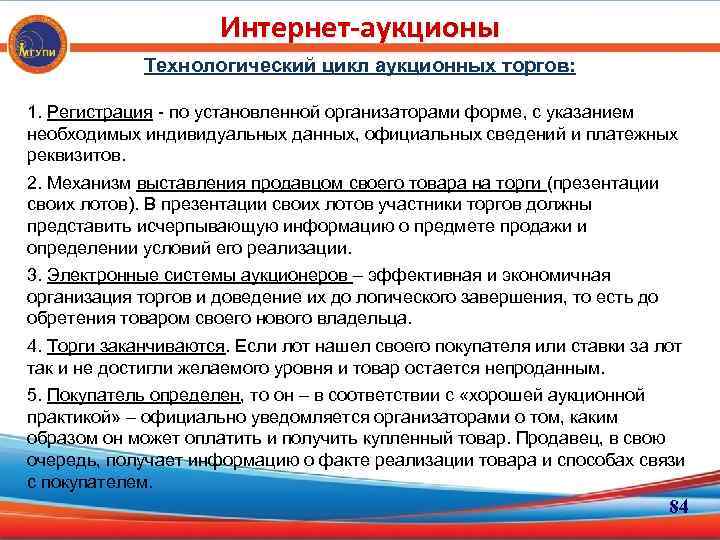 МГУПИ

Интернет-аукционы

Технологический цикл аукционных торгов:

1. Регистрация - по установленной организаторами форме, с указанием необходимых индивидуальных данных, официальных сведений и платежных реквизитов.

2. Механизм выставления продавцом своего товара на торги (презентации своих лотов). В презентации своих лотов участники торгов должны представить исчерпывающую информацию о предмете продажи и определении условий его реализации.

3. Электронные системы аукционеров – эффективная и экономичная организация торгов и доведение их до логического завершения, то есть до обретения товаром своего нового владельца.

4. Торги заканчиваются. Если лот нашел своего покупателя или ставки за лот так и не достигли желаемого уровня и товар остается непроданным.

5. Покупатель определен, то он – в соответствии с «хорошей аукционной практикой» – официально уведомляется организаторами о том, каким образом он может оплатить и получить купленный товар. Продавец, в свою очередь, получает информацию о факте реализации товара и способах связи с покупателем.

84